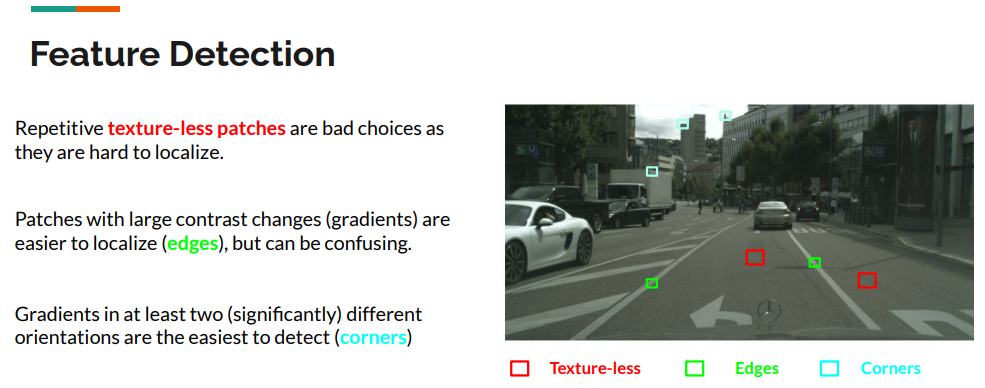 Feature Detection

Repetitive texture-less patches are bad choices as they are hard to localize.

Patches with large contrast changes (gradients) are easier to localize (edges), but can be confusing.

Gradients in at least two (significantly) different orientations are the easiest to detect (corners)

Texture-less Edges Corners